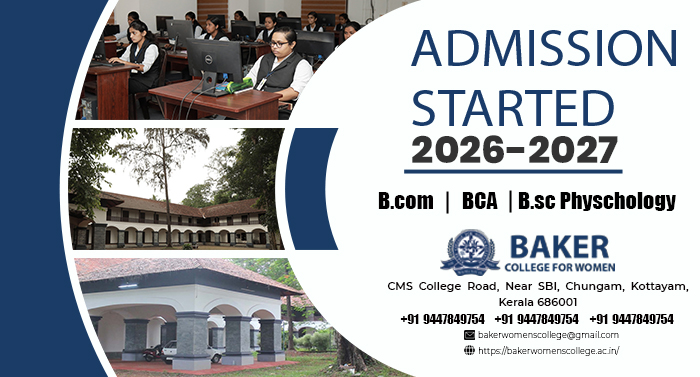 ADMISSION STARTED
2026-2027

B.com | BCA | B.sc Physchology

BAKER
COLLEGE FOR WOMEN

CMS College Road, Near SBI, Chungam, Kottayam, Kerala 686001

+91 9447849754 +91 9447849754 +91 9447849754

bakerwomenscollege@gmail.com

https://bakerwomenscollege.ac.in/